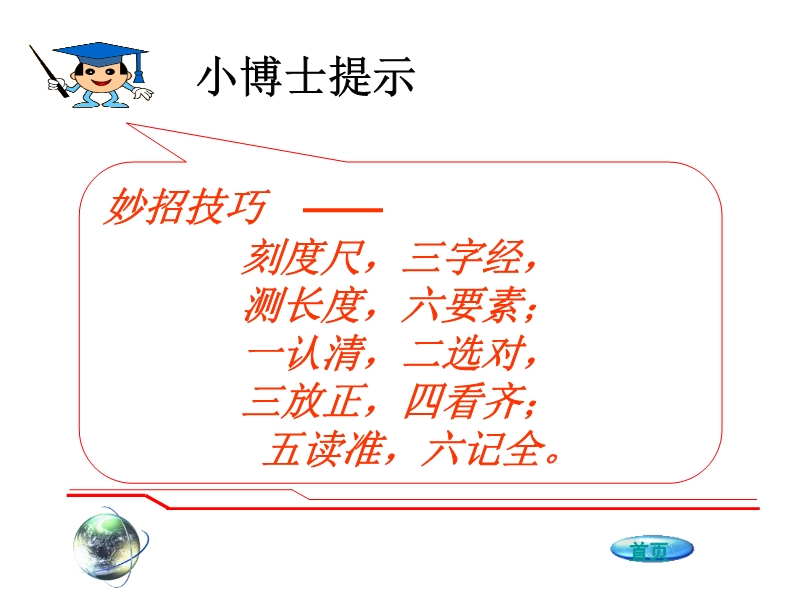 小博士提示

妙招技巧 ——

刻度尺，三字经，
测长度，六要素；
一认清，二选对，
三放正，四看齐；
五读准，六记全。

首页